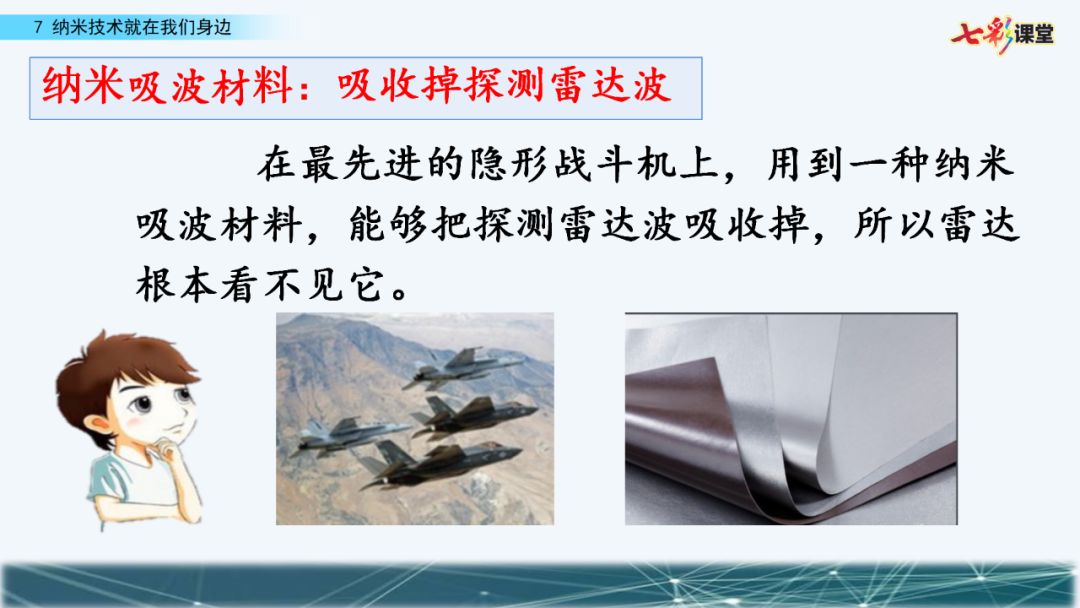 7 纳米技术就在我们身边

七彩课堂

纳米吸波材料：吸收掉探测雷达波

在最先进的隐形战斗机上，用到一种纳米吸波材料，能够把探测雷达波吸收掉，所以雷达根本看不见它。